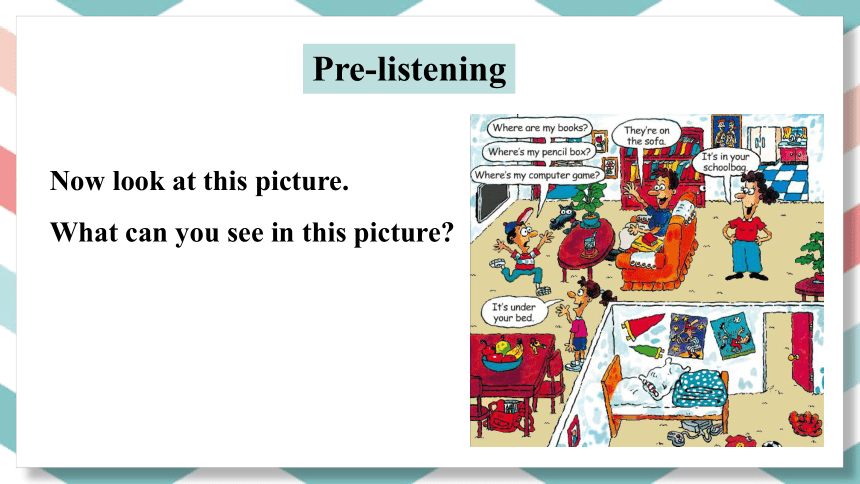 Pre-listening

Now look at this picture.

What can you see in this picture?

Where are my books?

Where's my pencil box?

Where's my computer game?

They're on the sofa.

It's in your schoolbag.

It's under your bed.